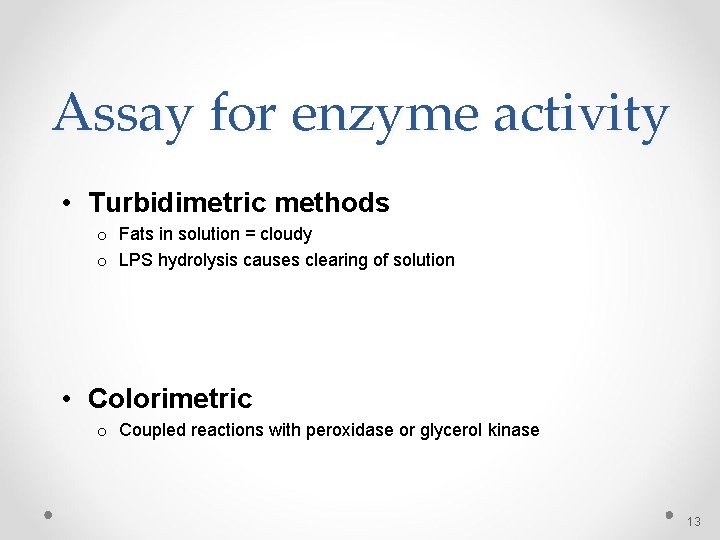 Assay for enzyme activity

• Turbidimetric methods
  o Fats in solution = cloudy
  o LPS hydrolysis causes clearing of solution

• Colorimetric
  o Coupled reactions with peroxidase or glycerol kinase

13